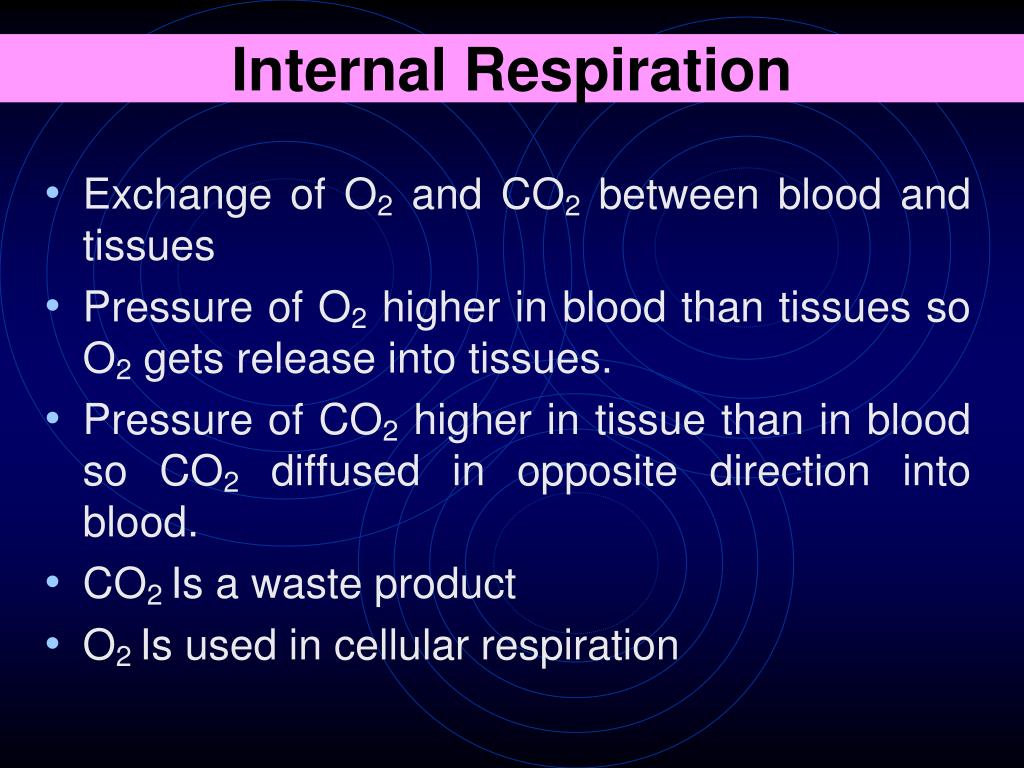 Internal Respiration

• Exchange of $O_2$ and $CO_2$ between blood and tissues
• Pressure of $O_2$ higher in blood than tissues so $O_2$ gets release into tissues.
• Pressure of $CO_2$ higher in tissue than in blood so $CO_2$ diffused in opposite direction into blood.
• $CO_2$ Is a waste product
• $O_2$ Is used in cellular respiration